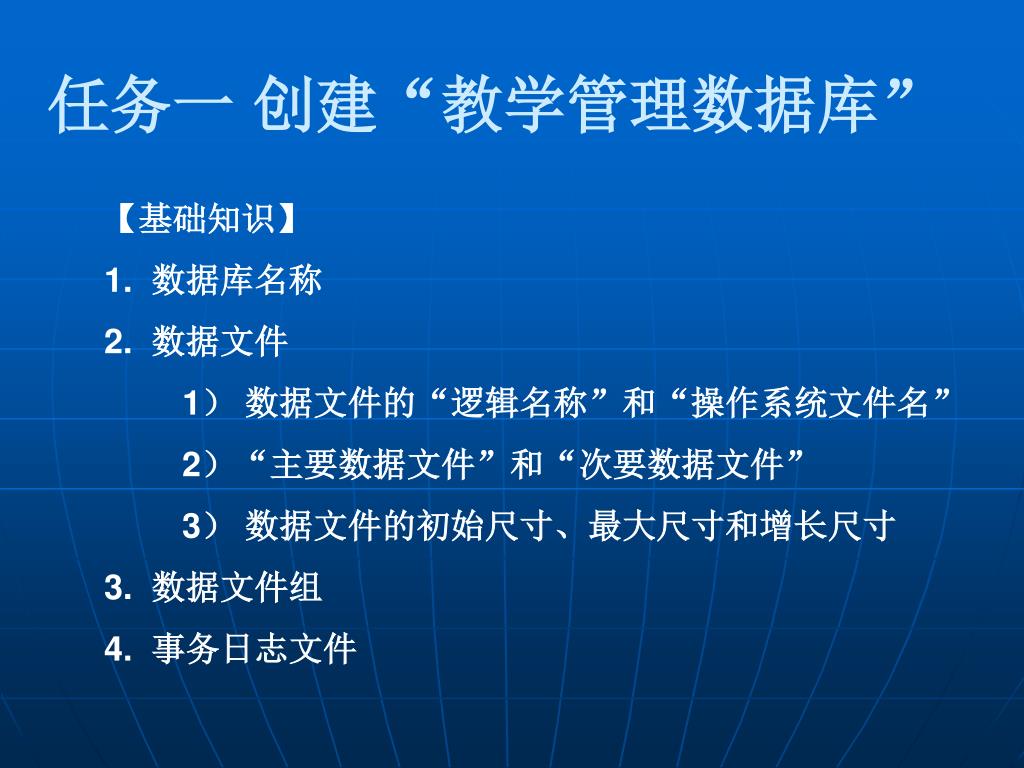 任务一 创建“教学管理数据库”

【基础知识】

1. 数据库名称

2. 数据文件

1） 数据文件的“逻辑名称”和“操作系统文件名”

2）“主要数据文件”和“次要数据文件”

3） 数据文件的初始尺寸、最大尺寸和增长尺寸

3. 数据文件组

4. 事务日志文件